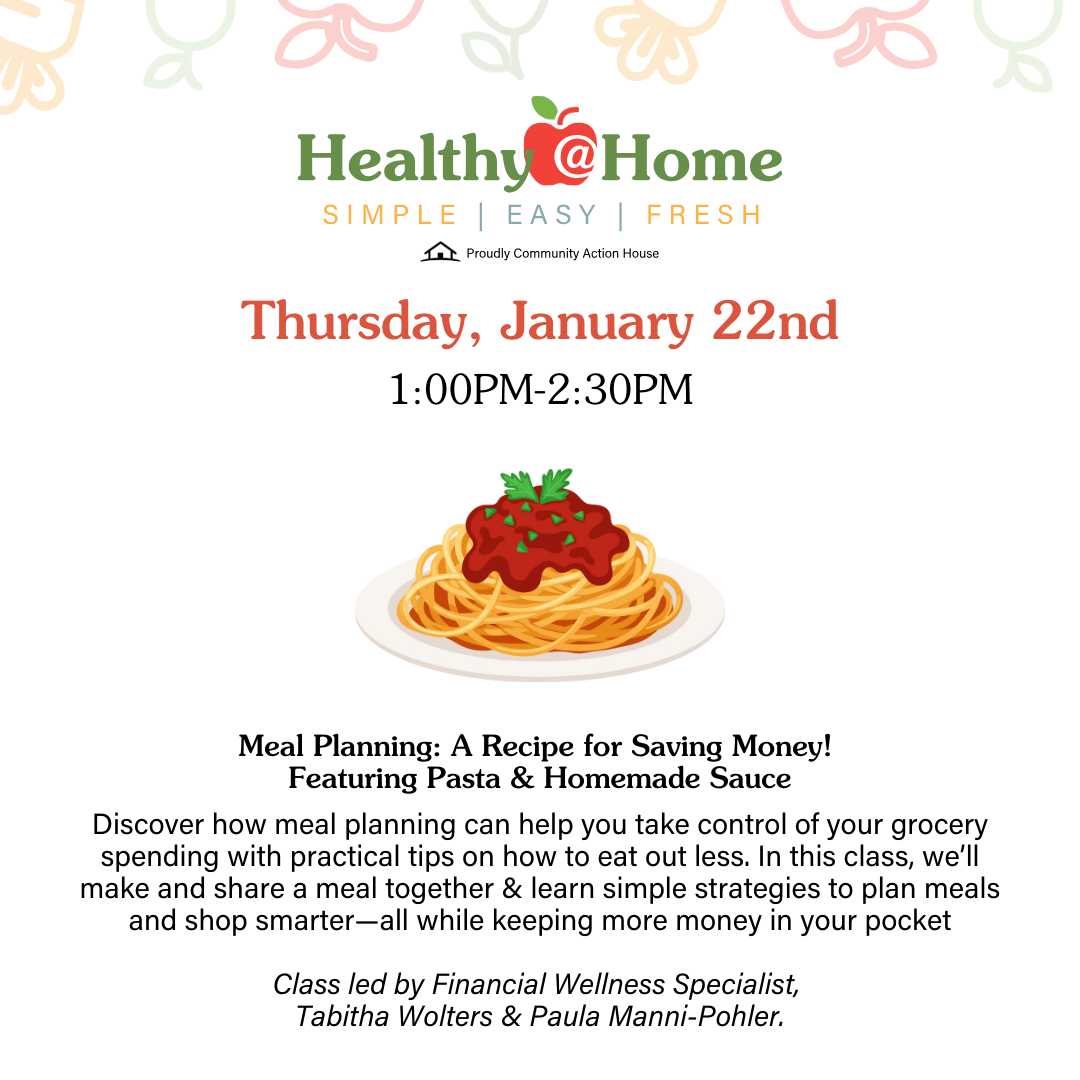 Healthy@Home
SIMPLE | EASY | FRESH
Proudly Community Action House

Thursday, January 22nd
1:00PM-2:30PM

Meal Planning: A Recipe for Saving Money!
Featuring Pasta & Homemade Sauce

Discover how meal planning can help you take control of your grocery spending with practical tips on how to eat out less. In this class, we'll make and share a meal together & learn simple strategies to plan meals and shop smarter—all while keeping more money in your pocket

Class led by Financial Wellness Specialist, Tabitha Wolters & Paula Manni-Pohler.